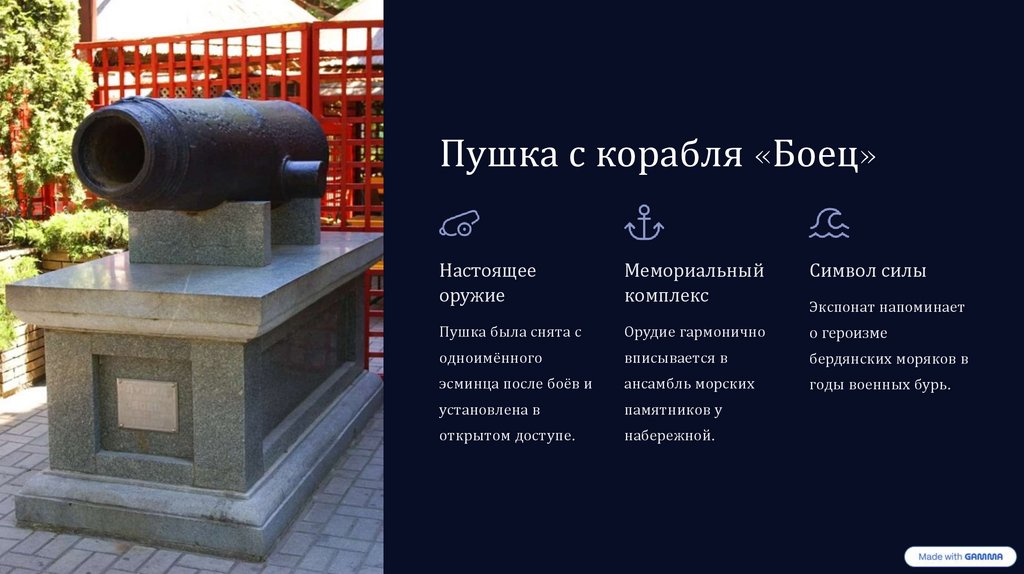 Пушка с корабля «Боец»

Настоящее оружие

Пушка была снята с одноимённого эсминца после боёв и установлена в открытом доступе.

Мемориальный комплекс

Орудие гармонично вписывается в ансамбль морских памятников у набережной.

Символ силы

Экспонат напоминает о героизме бердянских моряков в годы военных бурь.

Made with GAMMA